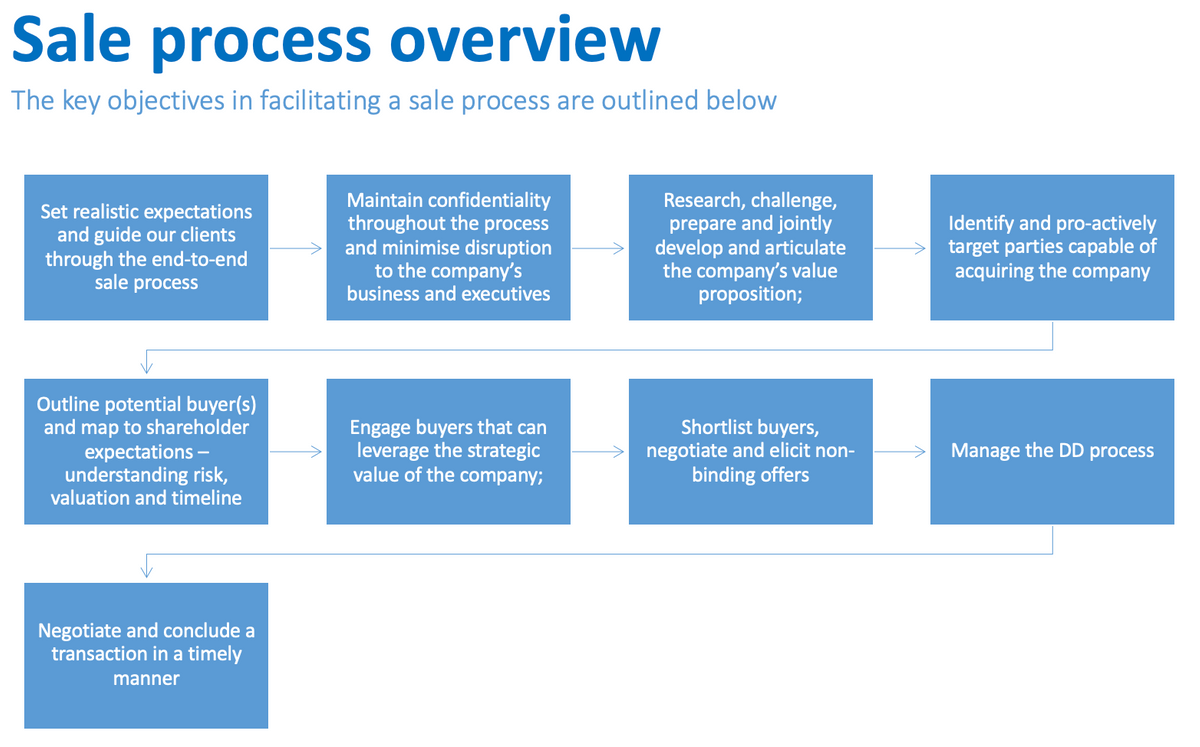 Sale process overview

The key objectives in facilitating a sale process are outlined below

Set realistic expectations and guide our clients through the end-to-end sale process

Maintain confidentiality throughout the process and minimise disruption to the company's business and executives

Research, challenge, prepare and jointly develop and articulate the company's value proposition;

Identify and pro-actively target parties capable of acquiring the company

Outline potential buyer(s) and map to shareholder expectations – understanding risk, valuation and timeline

Engage buyers that can leverage the strategic value of the company;

Shortlist buyers, negotiate and elicit non-binding offers

Manage the DD process

Negotiate and conclude a transaction in a timely manner